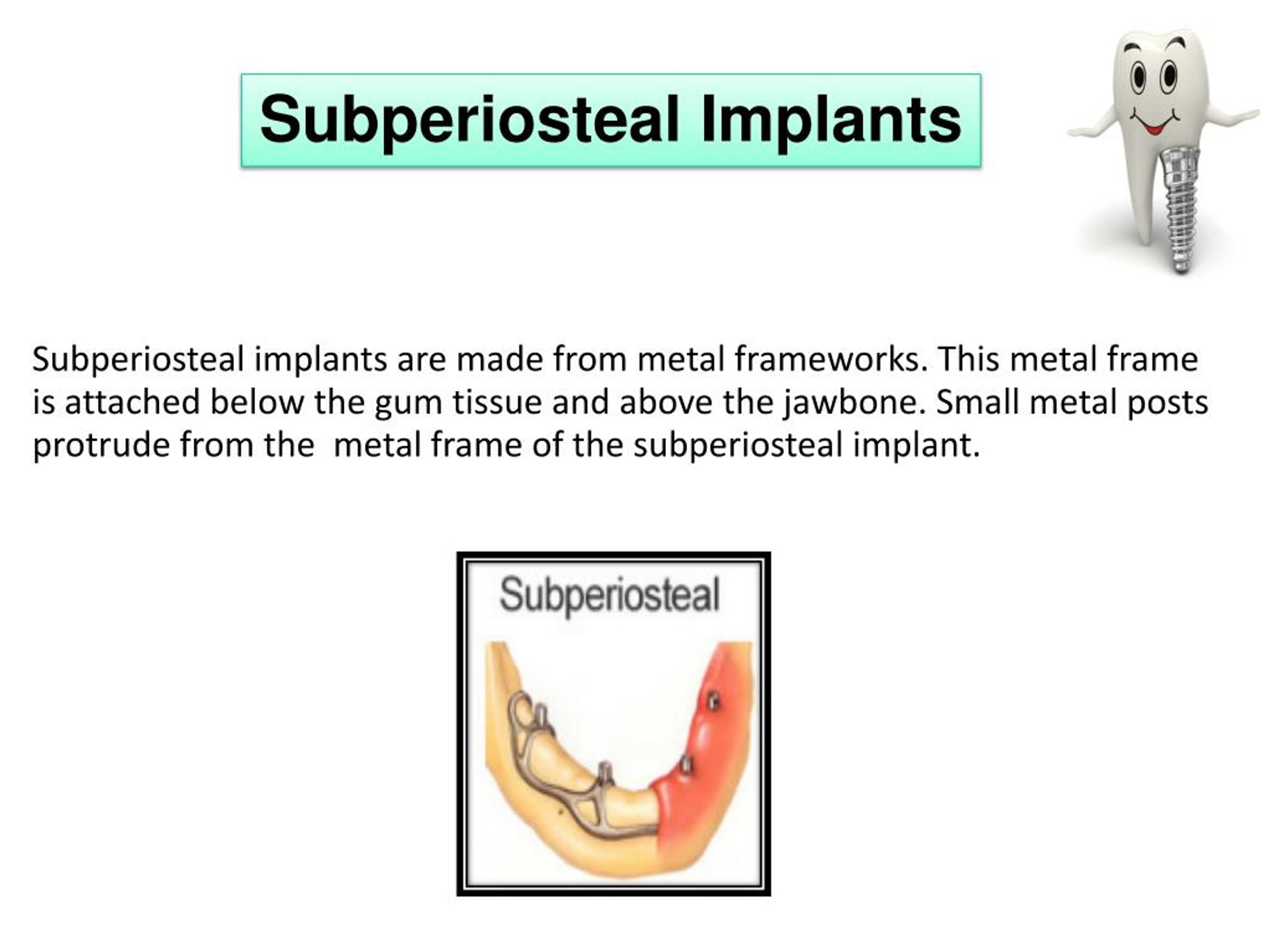 Subperiosteal Implants

Subperiosteal implants are made from metal frameworks. This metal frame is attached below the gum tissue and above the jawbone. Small metal posts protrude from the metal frame of the subperiosteal implant.

Subperiosteal